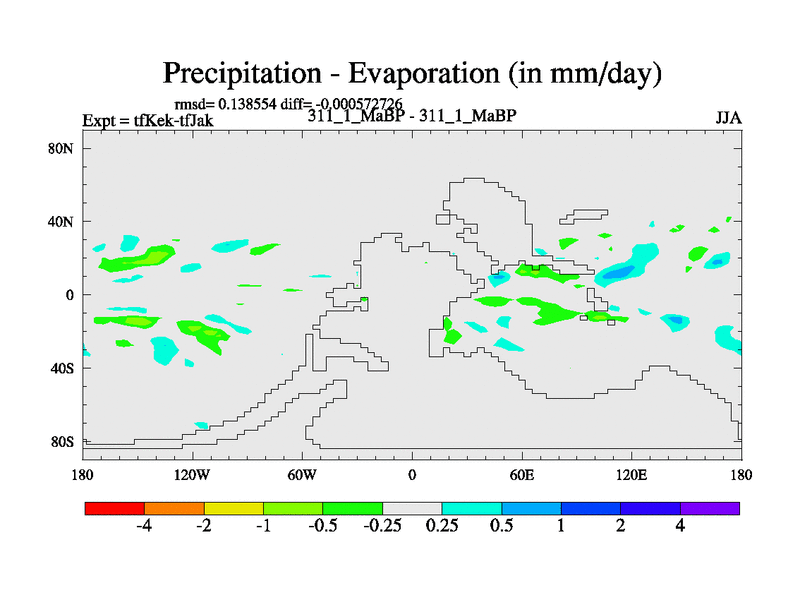 Precipitation - Evaporation (in mm/day)

rmsd= 0.138554 diff= -0.000572726

Expt = tfKek-tfJak

311_1_MaBP - 311_1_MaBP

JJA

80N
40N
0
40S
80S

180
120W
60W
0
60E
120E
180

-4
-2
-1
-0.5
-0.25
0.25
0.5
1
2
4